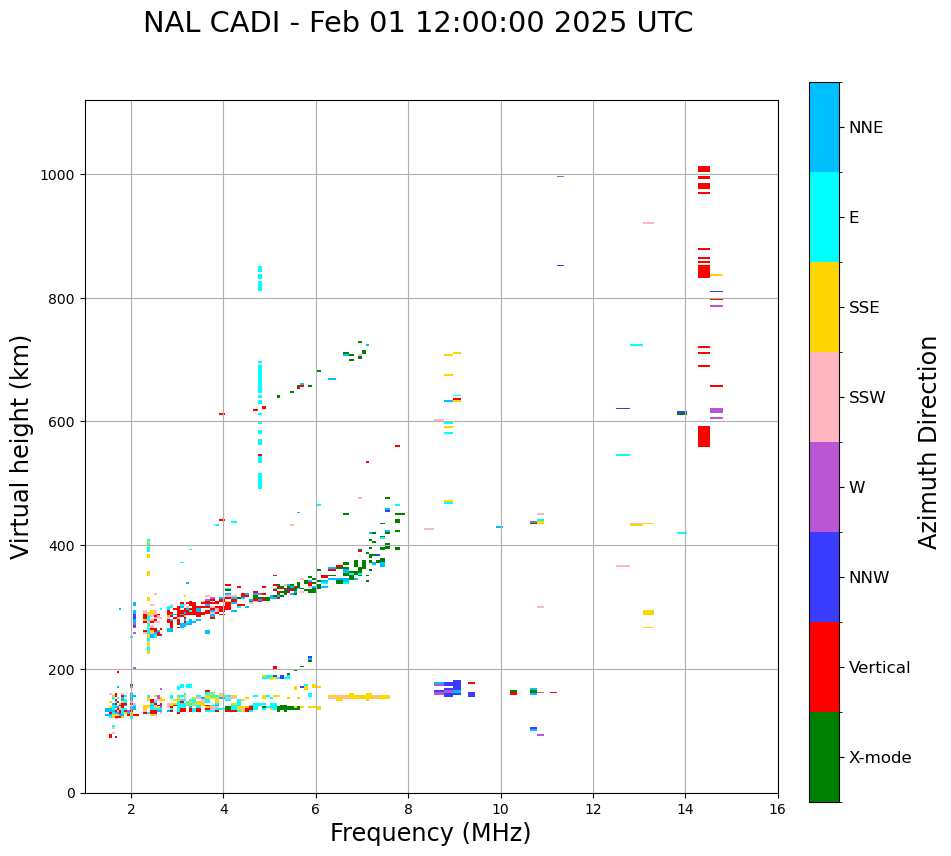 NAL CADI - Feb 01 12:00:00 2025 UTC

Virtual height (km)

1000
800
600
400
200
0

2
4
6
8
10
12
14
16

Frequency (MHz)

NNE
E
SSE
SSW
W
NNW
Vertical
X-mode

Azimuth Direction